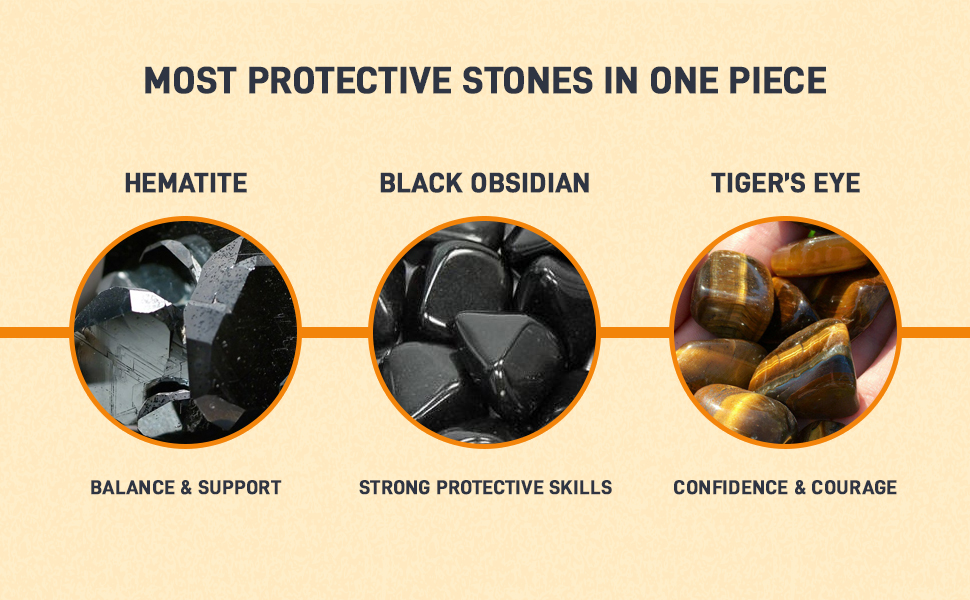 MOST PROTECTIVE STONES IN ONE PIECE

HEMATITE

BALANCE & SUPPORT

BLACK OBSIDIAN

STRONG PROTECTIVE SKILLS

TIGER'S EYE

CONFIDENCE & COURAGE